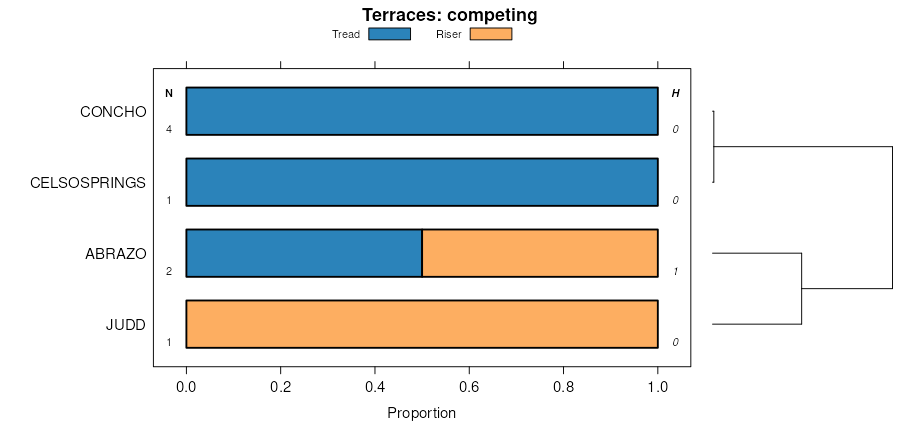 Terraces: competing

Tread Riser

N

H

CONCHO
4
0

CELSOSPRINGS
1
0

ABRAZO
2
1

JUDD
1
0

0.0 0.2 0.4 0.6 0.8 1.0

Proportion